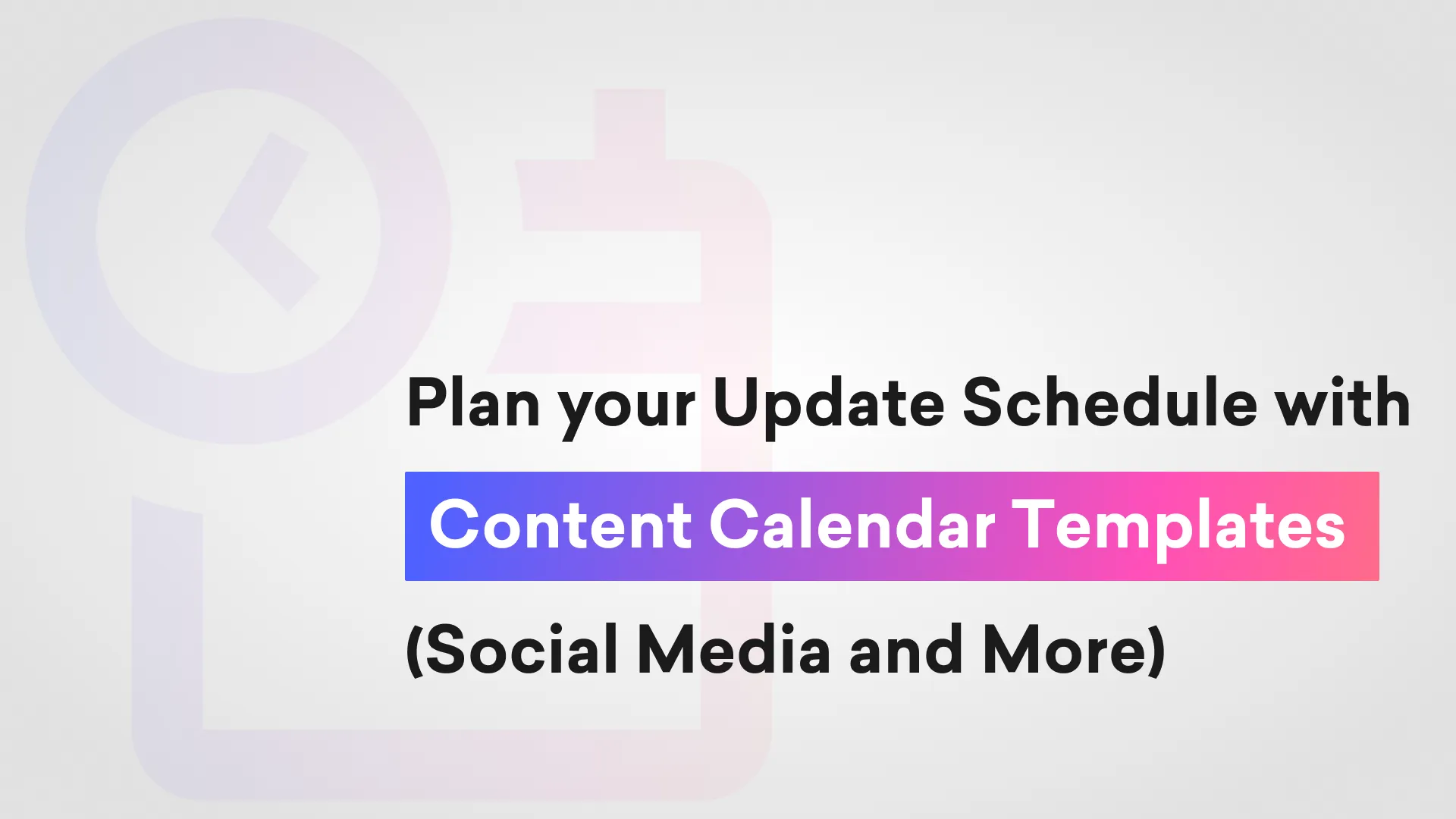 Plan your Update Schedule with

Content Calendar Templates

(Social Media and More)